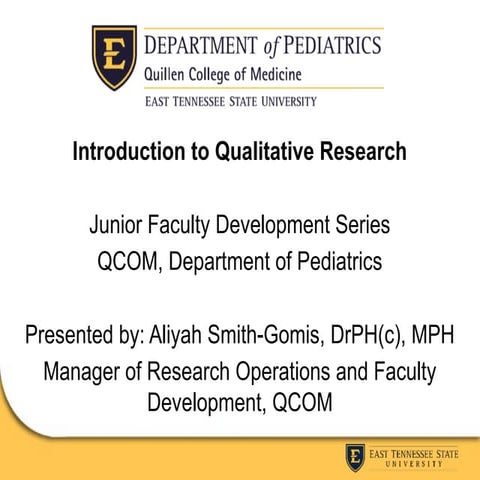 E

DEPARTMENT of PEDIATRICS
Quillen College of Medicine
EAST TENNESSEE STATE UNIVERSITY

Introduction to Qualitative Research

Junior Faculty Development Series
QCOM, Department of Pediatrics

Presented by: Aliyah Smith-Gomis, DrPH(c), MPH
Manager of Research Operations and Faculty Development, QCOM

E
EAST TENNESSEE STATE
UNIVERSITY